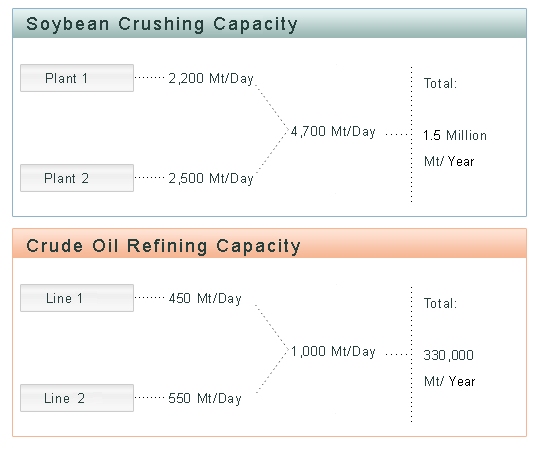 Soybean Crushing Capacity

Plant 1
2,200 Mt/Day

Plant 2
2,500 Mt/Day

4,700 Mt/Day

Total:

1.5 Million Mt/ Year

Crude Oil Refining Capacity

Line 1
450 Mt/Day

Line 2
550 Mt/Day

1,000 Mt/Day

Total:

330,000 Mt/ Year